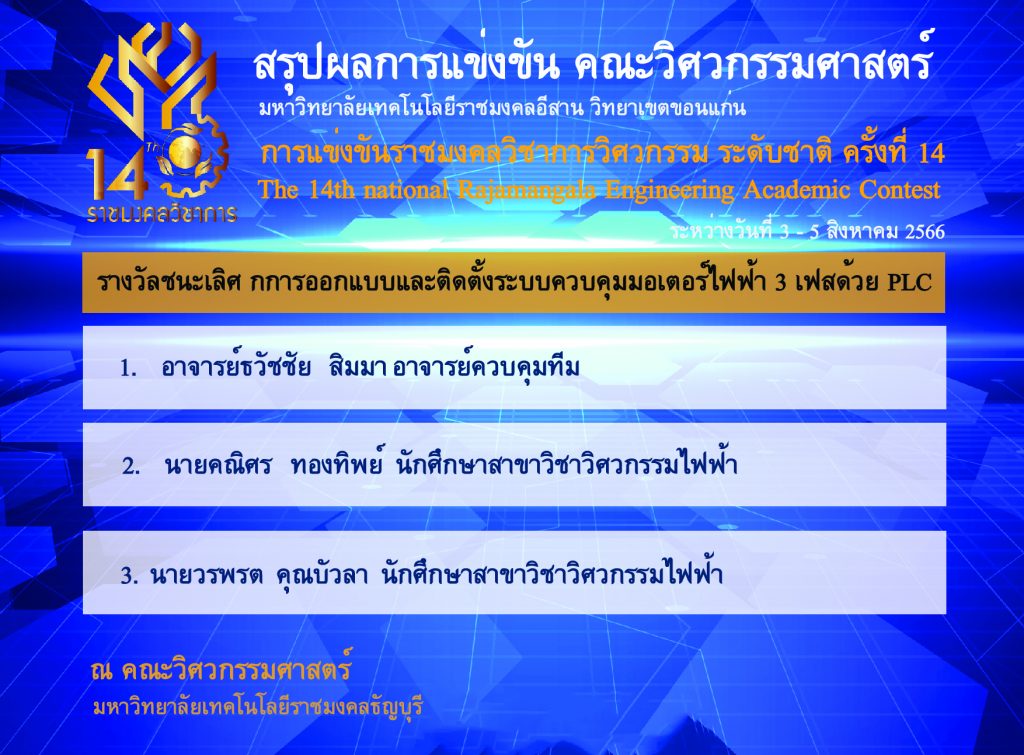 14
ราชมงคลวิชาการ

สรุปผลการแข่งขัน คณะวิศวกรรมศาสตร์

มหาวิทยาลัยเทคโนโลยีราชมงคลอีสาน วิทยาเขตขอนแก่น

การแข่งขันราชมงคลวิชาการวิศวกรรม ระดับชาติ ครั้งที่ 14

The 14th national Rajamangala Engineering Academic Contest

ระหว่างวันที่ 3 - 5 สิงหาคม 2566

รางวัลชนะเลิศ กการออกแบบและติดตั้งระบบควบคุมมอเตอร์ไฟฟ้า 3 เฟสด้วย PLC

1. อาจารย์ธวัชชัย สิมมา อาจารย์ควบคุมทีม

2. นายคณิศร ทองทิพย์ นักศึกษาสาขาวิชาวิศวกรรมไฟฟ้า

3. นายวรพรต คุณบัวลา นักศึกษาสาขาวิชาวิศวกรรมไฟฟ้า

ณ คณะวิศวกรรมศาสตร์

มหาวิทยาลัยเทคโนโลยีราชมงคลธัญบุรี